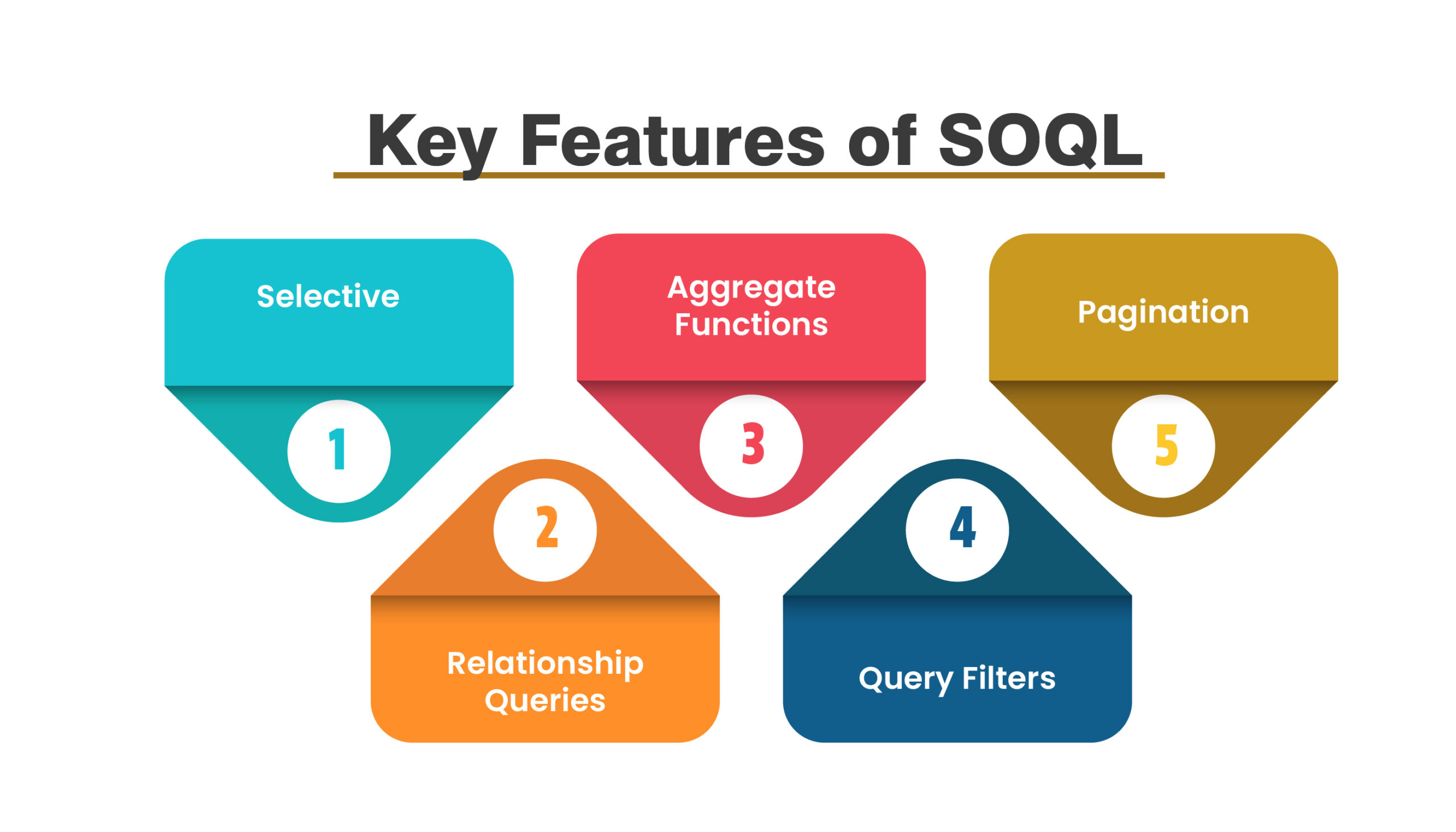 Key Features of SOQL

Selective

1

2

Relationship Queries

Aggregate Functions

3

4

Query Filters

Pagination

5